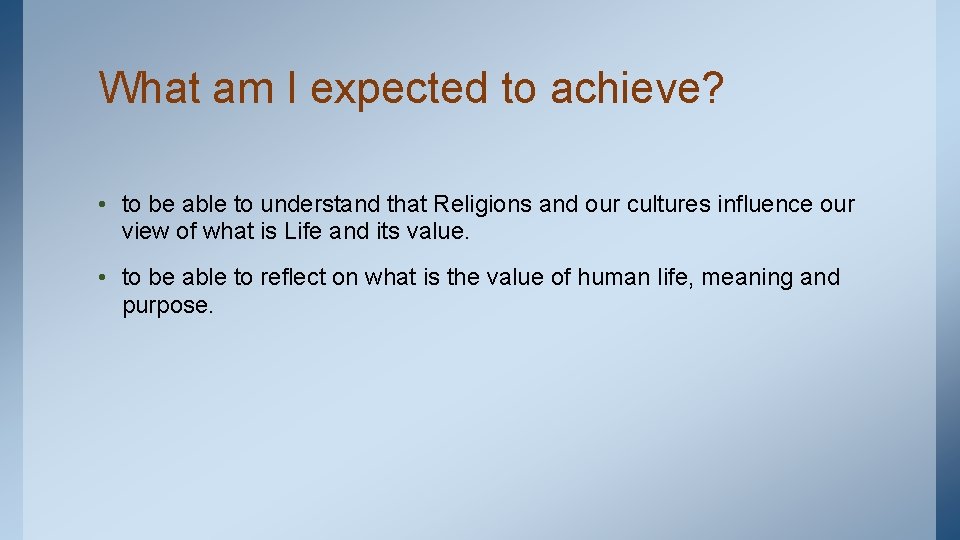 What am I expected to achieve?

• to be able to understand that Religions and our cultures influence our view of what is Life and its value.

• to be able to reflect on what is the value of human life, meaning and purpose.